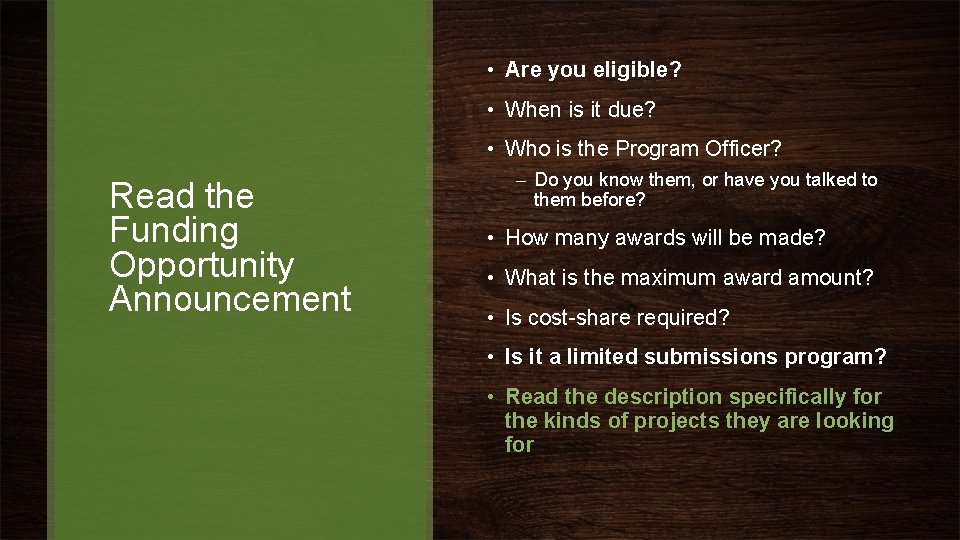 Read the Funding Opportunity Announcement

• Are you eligible?
• When is it due?
• Who is the Program Officer?
– Do you know them, or have you talked to them before?
• How many awards will be made?
• What is the maximum award amount?
• Is cost-share required?
• Is it a limited submissions program?
• Read the description specifically for the kinds of projects they are looking for